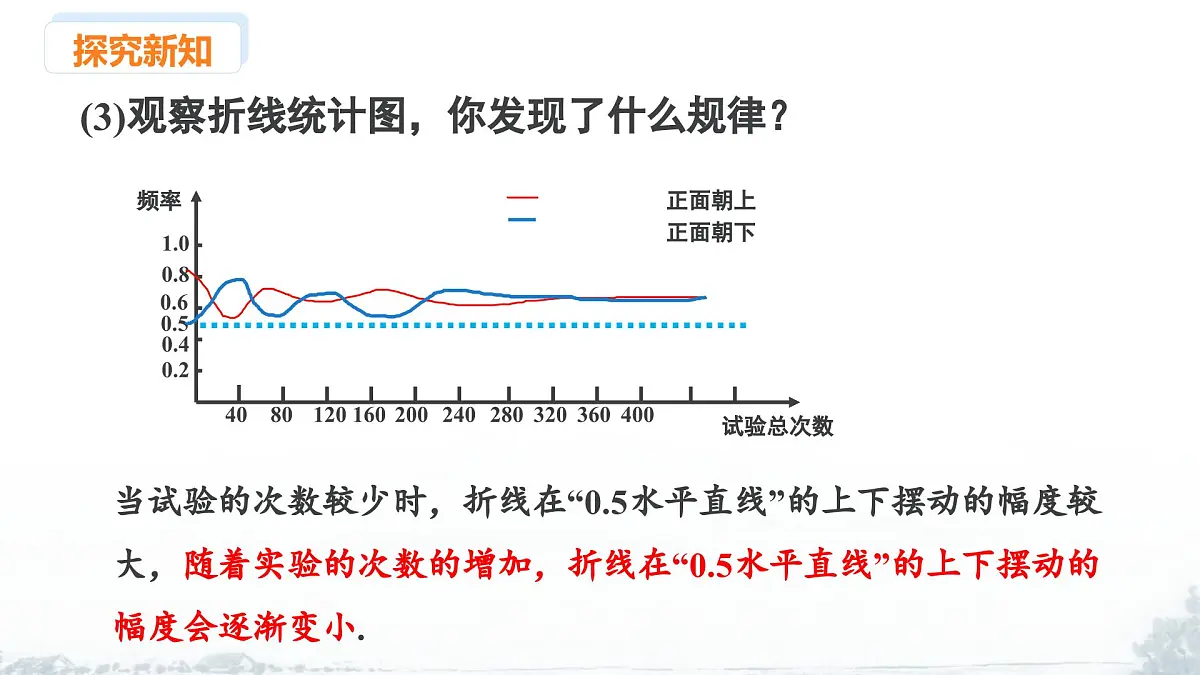 探究新知

(3)观察折线统计图，你发现了什么规律？

频率

正面朝上
正面朝下

1.0
0.8
0.6
0.5
0.4
0.2

40 80 120 160 200 240 280 320 360 400

试验总次数

当试验的次数较少时，折线在“0.5水平直线”的上下摆动的幅度较大，随着实验的次数的增加，折线在“0.5水平直线”的上下摆动的幅度会逐渐变小.